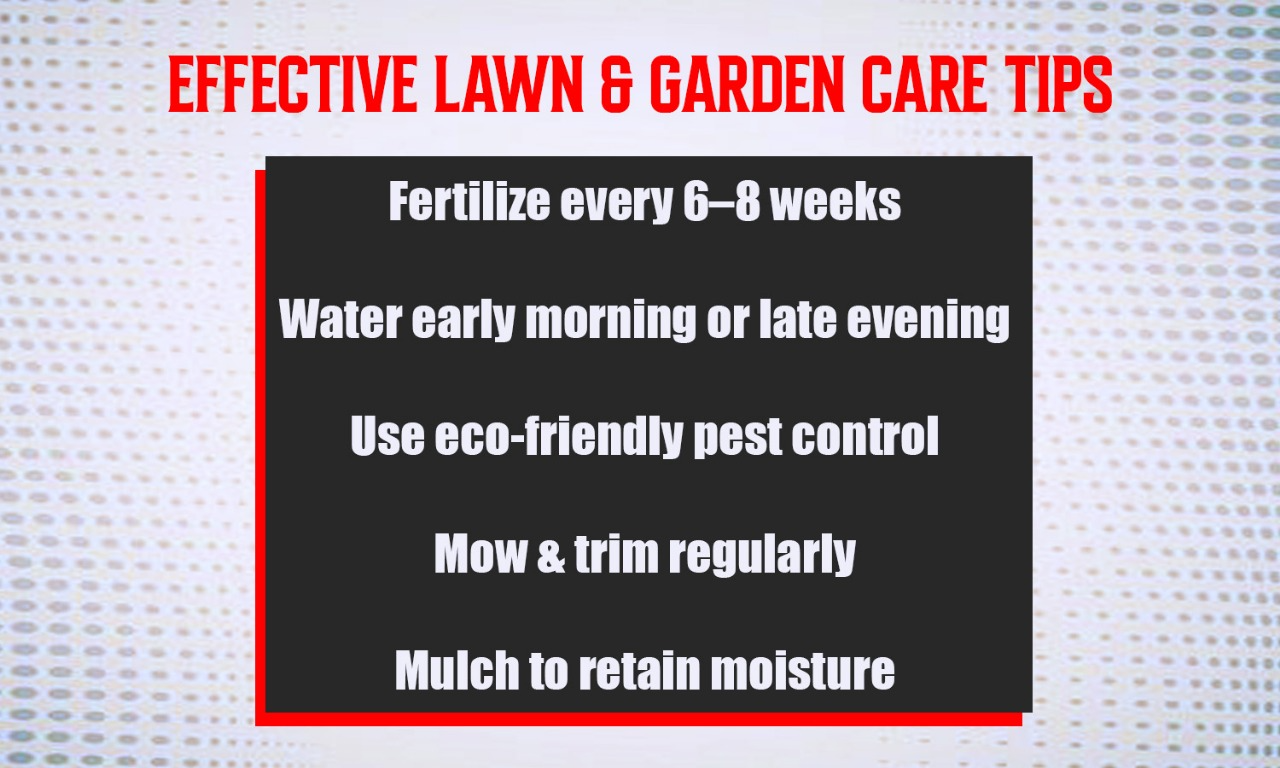 EFFECTIVE LAWN & GARDEN CARE TIPS

Fertilize every 6–8 weeks

Water early morning or late evening

Use eco-friendly pest control

Mow & trim regularly

Mulch to retain moisture